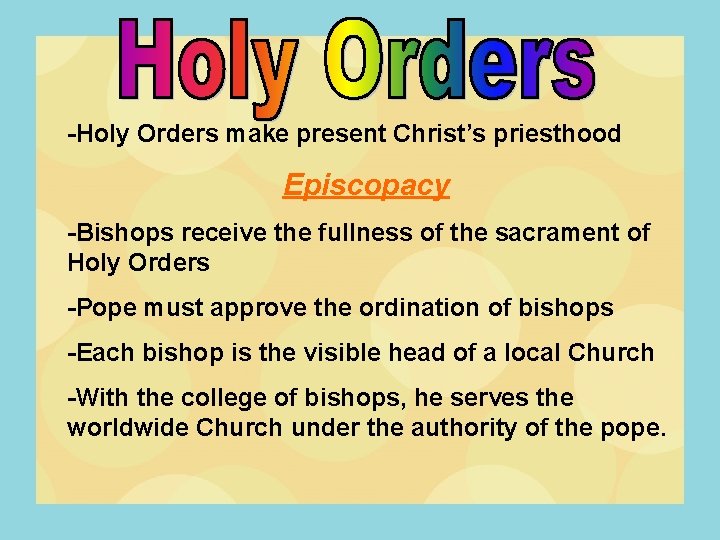 Holy Orders

-Holy Orders make present Christ's priesthood

Episcopacy

-Bishops receive the fullness of the sacrament of Holy Orders

-Pope must approve the ordination of bishops

-Each bishop is the visible head of a local Church

-With the college of bishops, he serves the worldwide Church under the authority of the pope.